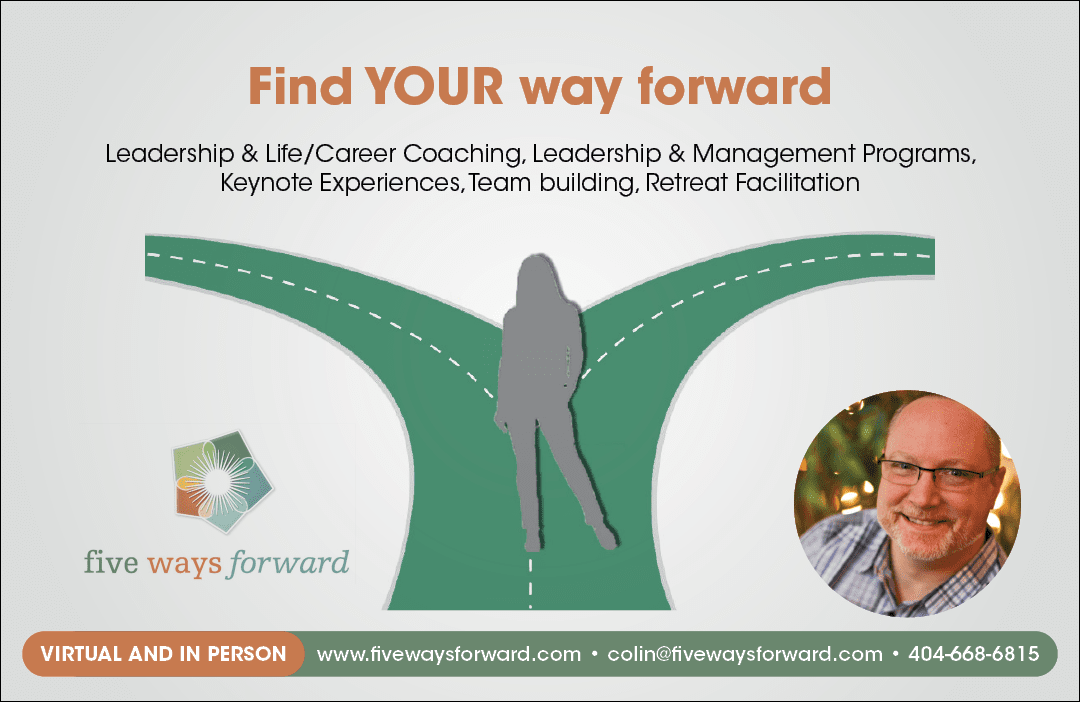 Find YOUR way forward

Leadership & Life/Career Coaching, Leadership & Management Programs, Keynote Experiences, Team building, Retreat Facilitation

five ways forward

VIRTUAL AND IN PERSON www.fivewaysforward.com • colin@fivewaysforward.com • 404-668-6815